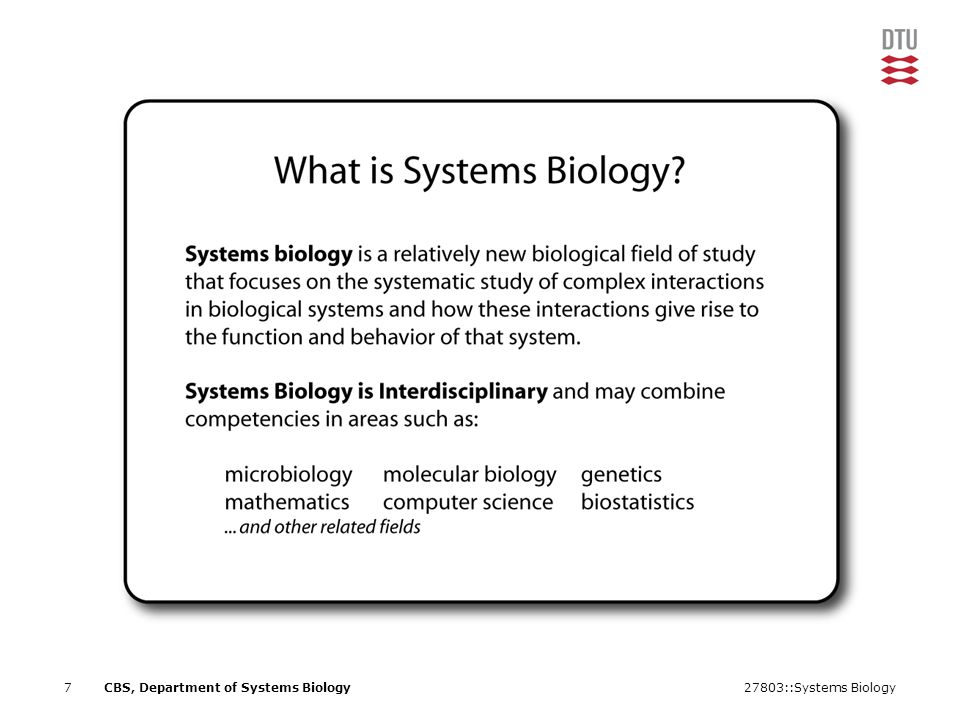 DTU

What is Systems Biology?

Systems biology is a relatively new biological field of study that focuses on the systematic study of complex interactions in biological systems and how these interactions give rise to the function and behavior of that system.

Systems Biology is Interdisciplinary and may combine competencies in areas such as:

microbiology molecular biology genetics
mathematics computer science biostatistics
... and other related fields

7 CBS, Department of Systems Biology 27803::Systems Biology